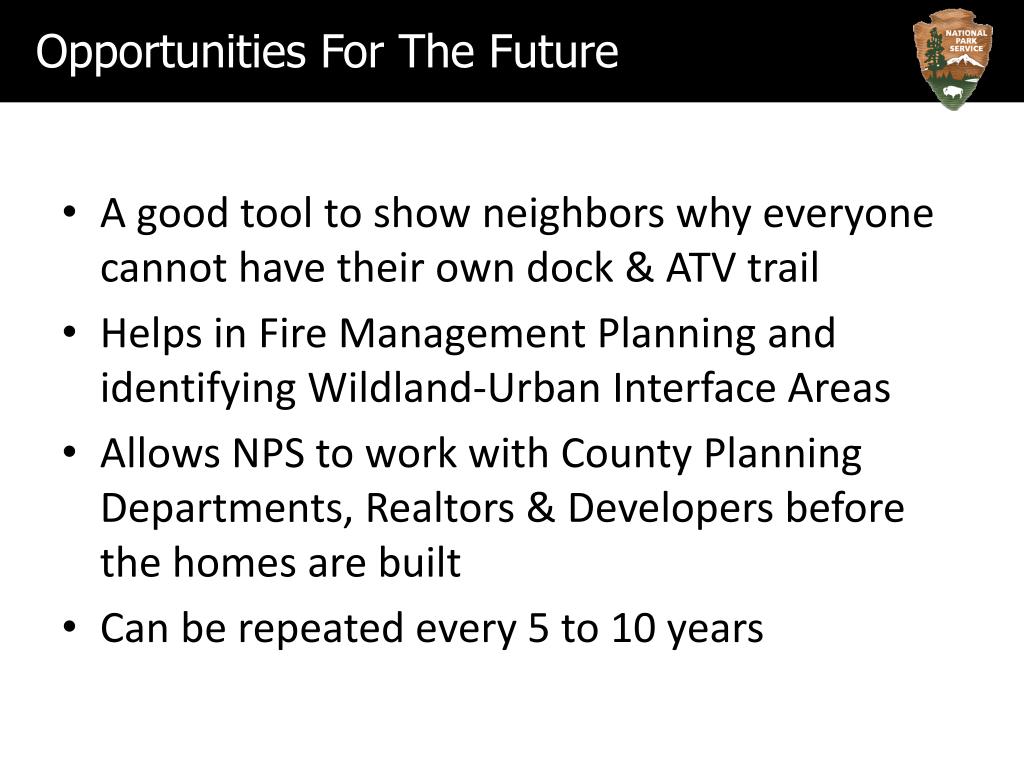 Opportunities For The Future

NATIONAL PARK SERVICE

• A good tool to show neighbors why everyone cannot have their own dock & ATV trail
• Helps in Fire Management Planning and identifying Wildland-Urban Interface Areas
• Allows NPS to work with County Planning Departments, Realtors & Developers before the homes are built
• Can be repeated every 5 to 10 years